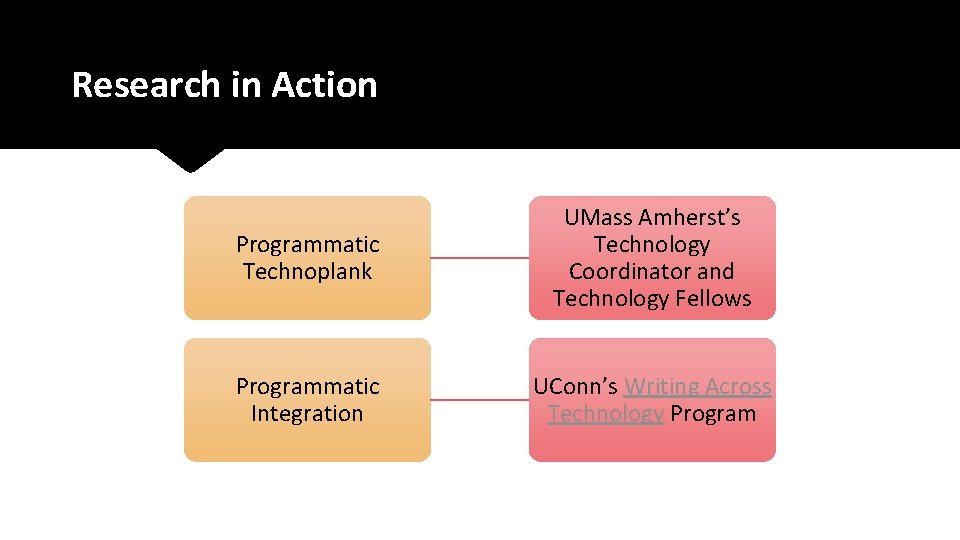 Research in Action

Programmatic Technoplank

UMass Amherst's Technology Coordinator and Technology Fellows

Programmatic Integration

UConn's Writing Across Technology Program